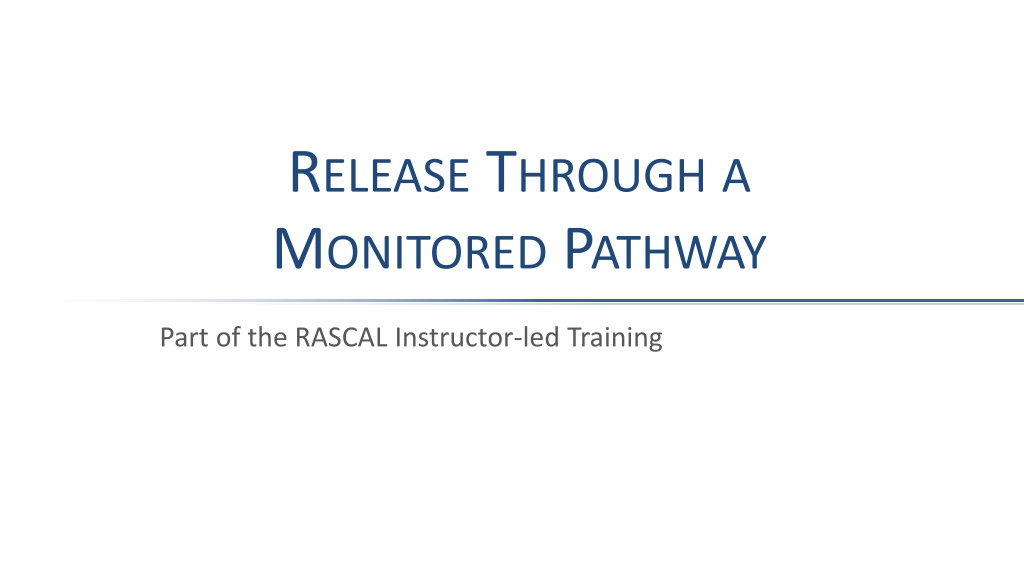 RELEASE THROUGH A MONITORED PATHWAY

Part of the RASCAL Instructor-led Training